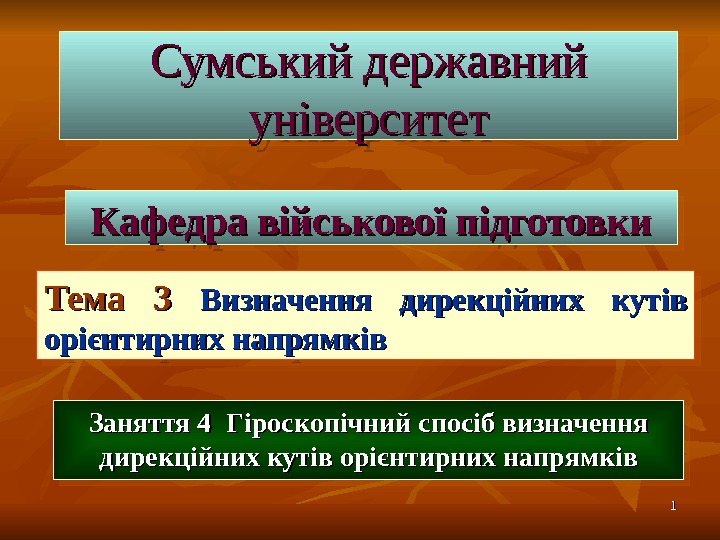 Сумський державний університет

Кафедра військової підготовки

Тема 3 Визначення дирекційних кутів орієнтирних напрямків

Заняття 4 Гіроскопічний спосіб визначення дирекційних кутів орієнтирних напрямків

1